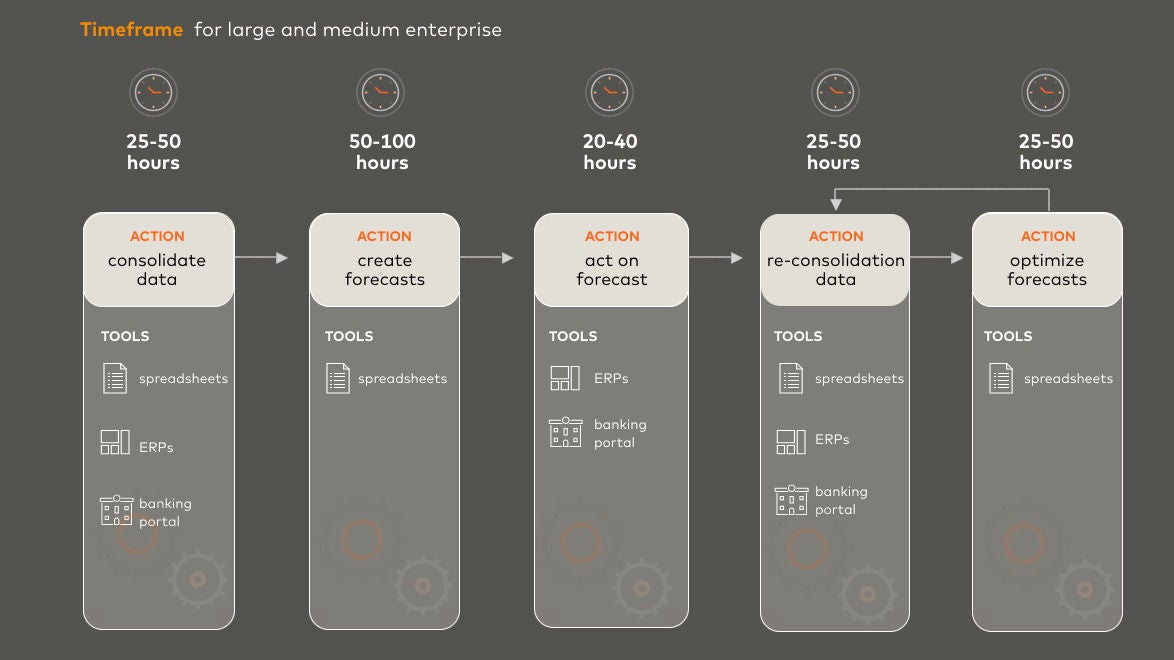 Timeframe for large and medium enterprise

25-50 hours

ACTION
consolidate data

TOOLS
spreadsheets
ERPs
banking portal

50-100 hours

ACTION
create forecasts

TOOLS
spreadsheets

20-40 hours

ACTION
act on forecast

TOOLS
ERPs
banking portal

25-50 hours

ACTION
re-consolidation data

TOOLS
spreadsheets
ERPs
banking portal

25-50 hours

ACTION
optimize forecasts

TOOLS
spreadsheets